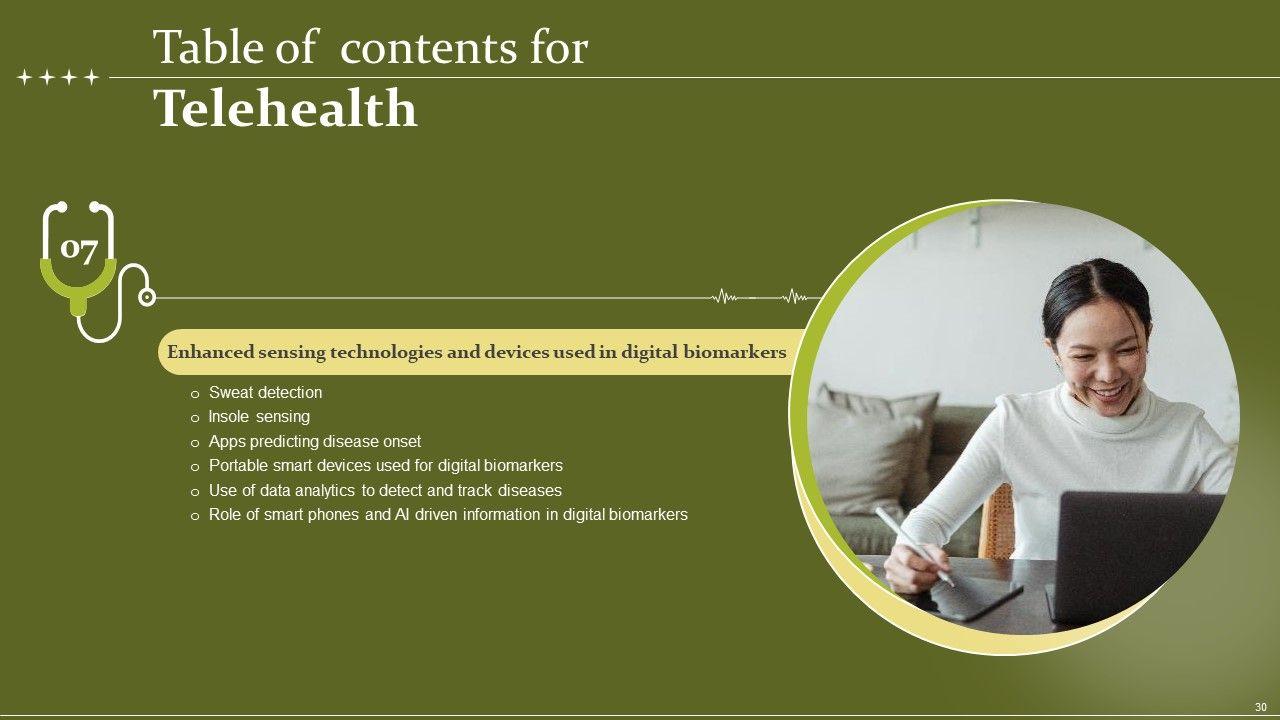 Table of contents for
Telehealth

07

Enhanced sensing technologies and devices used in digital biomarkers

o Sweat detection
o Insole sensing
o Apps predicting disease onset
o Portable smart devices used for digital biomarkers
o Use of data analytics to detect and track diseases
o Role of smart phones and AI driven information in digital biomarkers

30